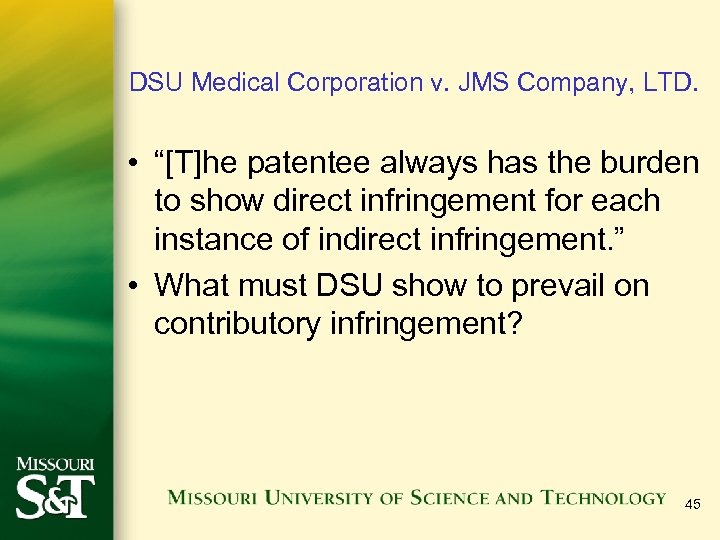 DSU Medical Corporation v. JMS Company, LTD.

• “[T]he patentee always has the burden to show direct infringement for each instance of indirect infringement.”
• What must DSU show to prevail on contributory infringement?

MISSOURI S&T

MISSOURI UNIVERSITY OF SCIENCE AND TECHNOLOGY

45